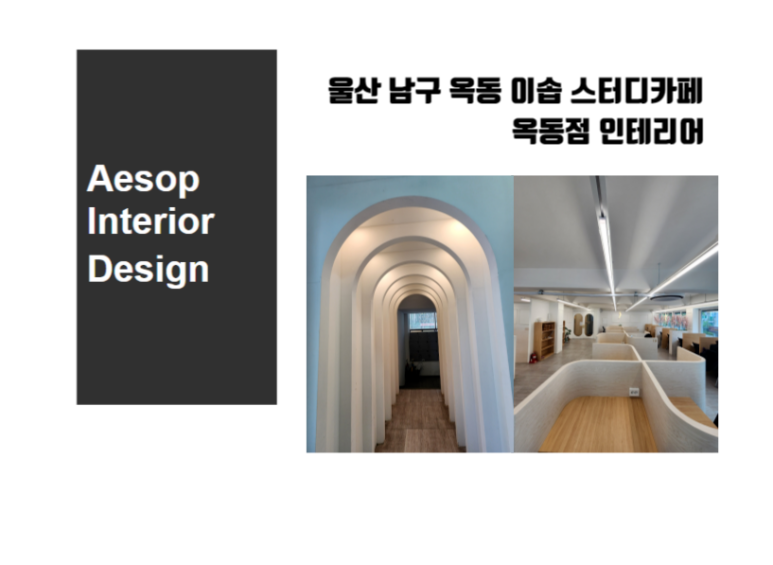 Aesop Interior Design

울산 남구 옥동 이솝 스터디카페 옥동점 인테리어